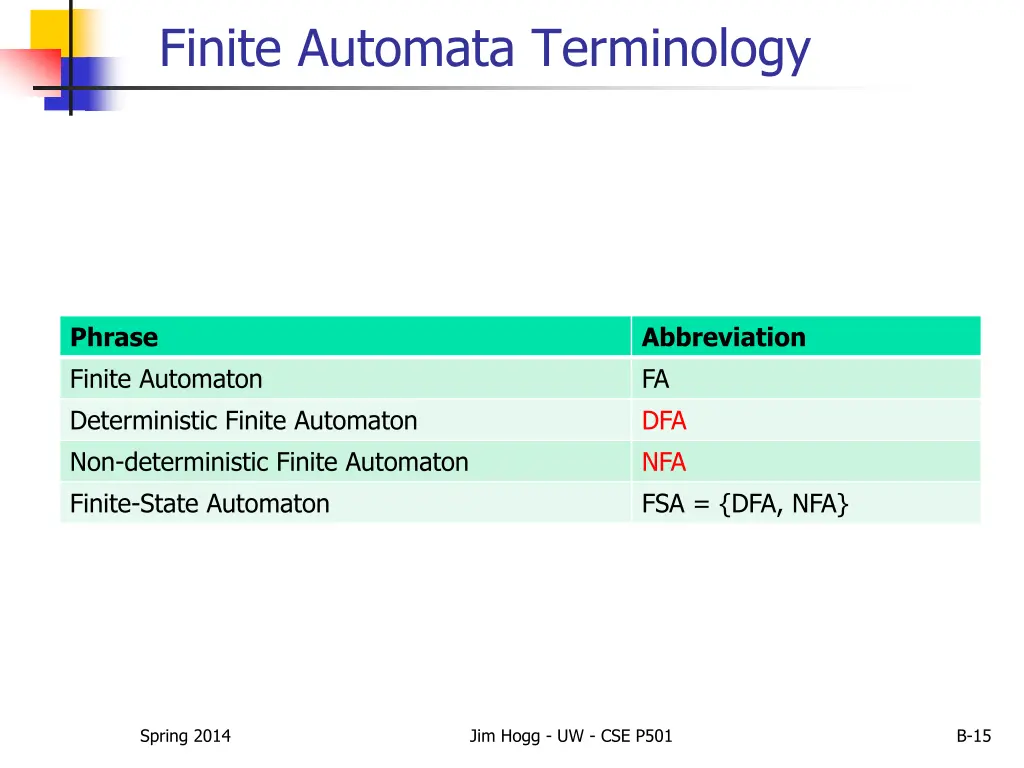 Finite Automata Terminology

| Phrase | Abbreviation |
|---|---|
| Finite Automaton | FA |
| Deterministic Finite Automaton | DFA |
| Non-deterministic Finite Automaton | NFA |
| Finite-State Automaton | FSA = {DFA, NFA} |

Spring 2014

Jim Hogg - UW - CSE P501

B-15